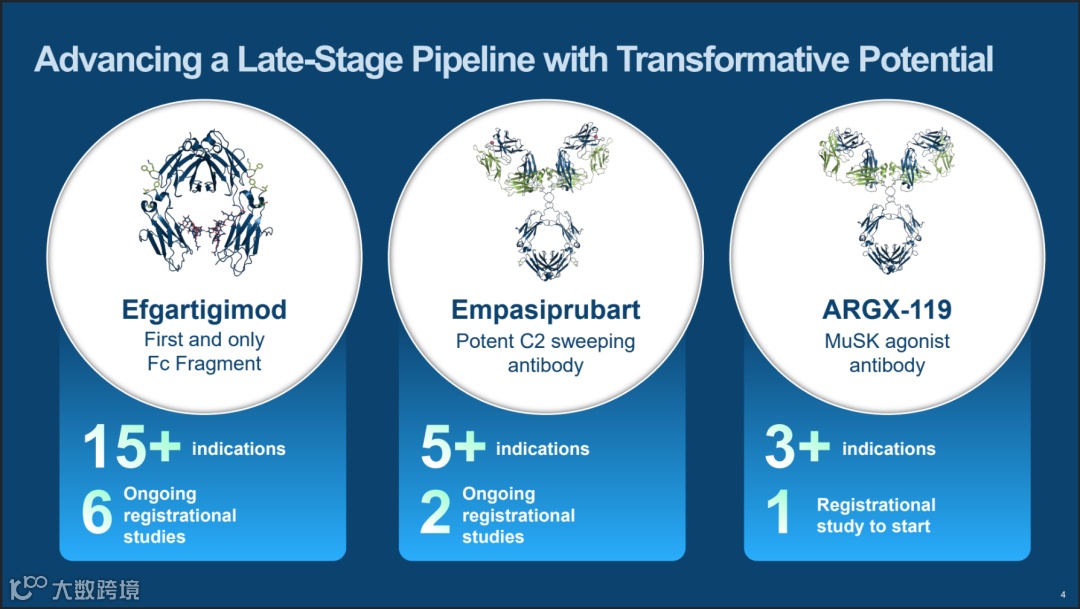 Advancing a Late-Stage Pipeline with Transformative Potential

Efgartigimod
First and only Fc Fragment

15+ indications
6 Ongoing registrational studies

Empasiprubart
Potent C2 sweeping antibody

5+ indications
2 Ongoing registrational studies

ARGX-119
MuSK agonist antibody

3+ indications
1 Registrational study to start

大数跨境

4